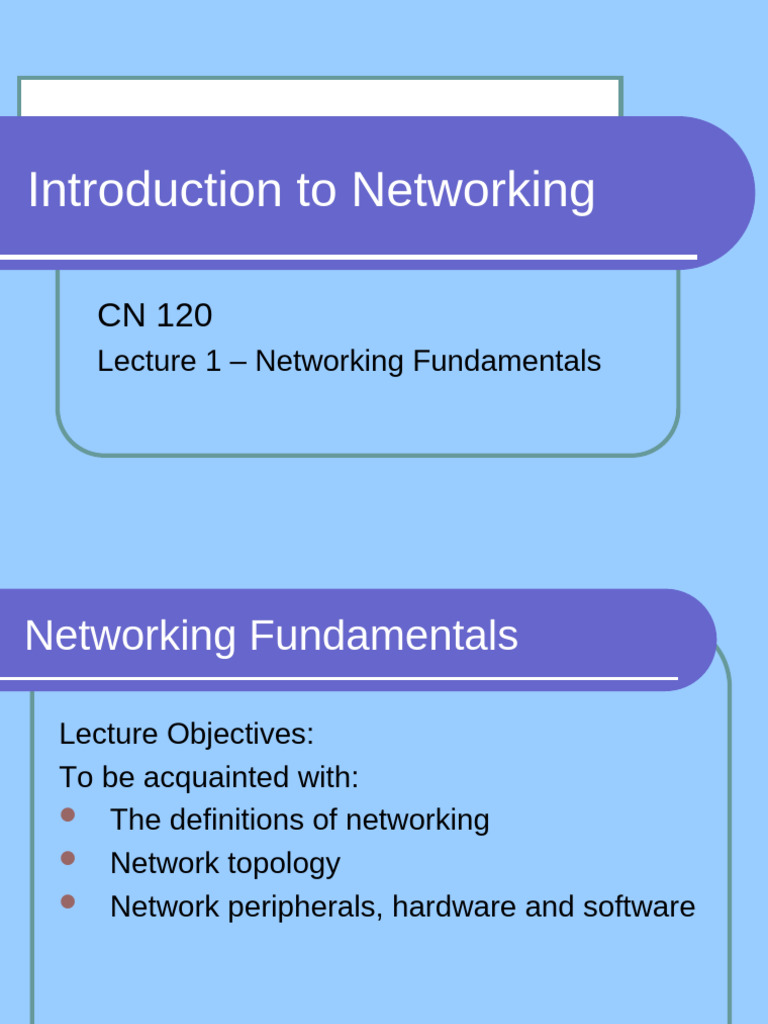 Introduction to Networking

CN 120

Lecture 1 – Networking Fundamentals

Networking Fundamentals

Lecture Objectives:

To be acquainted with:

- The definitions of networking
- Network topology
- Network peripherals, hardware and software